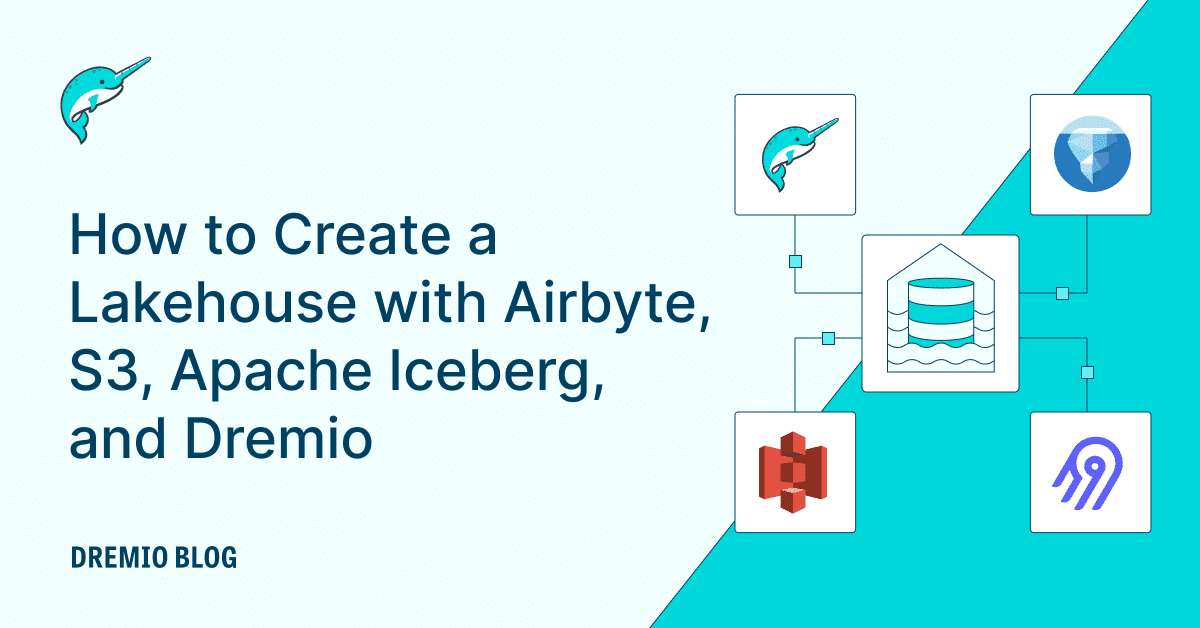 How to Create a Lakehouse with Airbyte, S3, Apache Iceberg, and Dremio

DREMIO BLOG